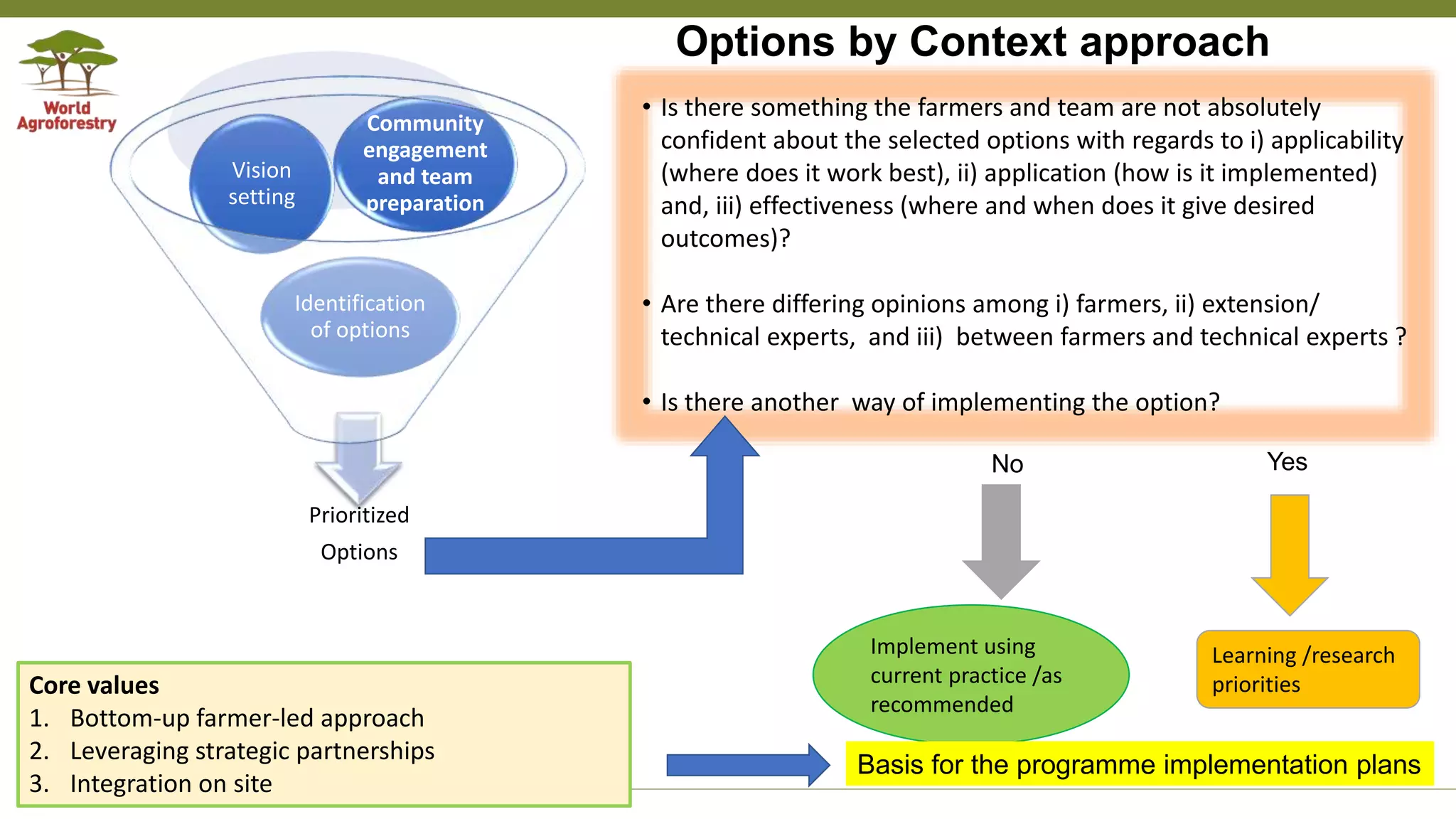 World Agroforestry

Options by Context approach

Vision setting

Community engagement and team preparation

Identification of options

Prioritized Options

• Is there something the farmers and team are not absolutely confident about the selected options with regards to i) applicability (where does it work best), ii) application (how is it implemented) and, iii) effectiveness (where and when does it give desired outcomes)?

• Are there differing opinions among i) farmers, ii) extension/ technical experts, and iii) between farmers and technical experts ?

• Is there another way of implementing the option?

No

Yes

Implement using current practice /as recommended

Learning /research priorities

Core values
1. Bottom-up farmer-led approach
2. Leveraging strategic partnerships
3. Integration on site

Basis for the programme implementation plans